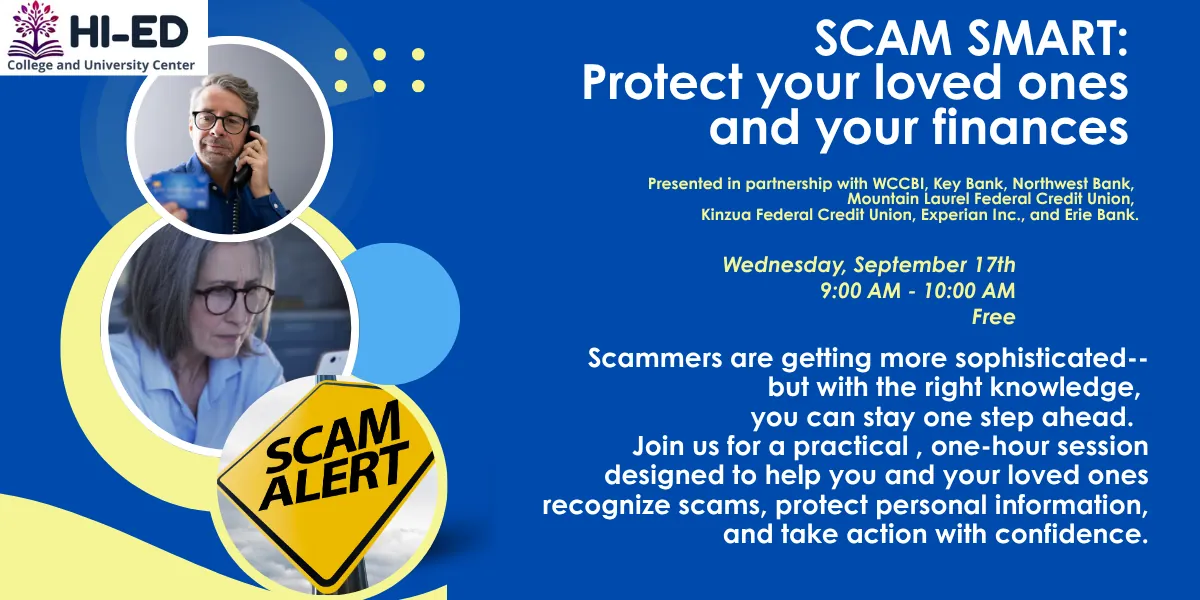 HI-ED
College and University Center

SCAM SMART:
Protect your loved ones and your finances

Presented in partnership with WCCBI, Key Bank, Northwest Bank, Mountain Laurel Federal Credit Union, Kinzua Federal Credit Union, Experian Inc., and Erie Bank.

Wednesday, September 17th
9:00 AM - 10:00 AM
Free

Scammers are getting more sophisticated-- but with the right knowledge, you can stay one step ahead. Join us for a practical , one-hour session designed to help you and your loved ones recognize scams, protect personal information, and take action with confidence.

SCAM ALERT